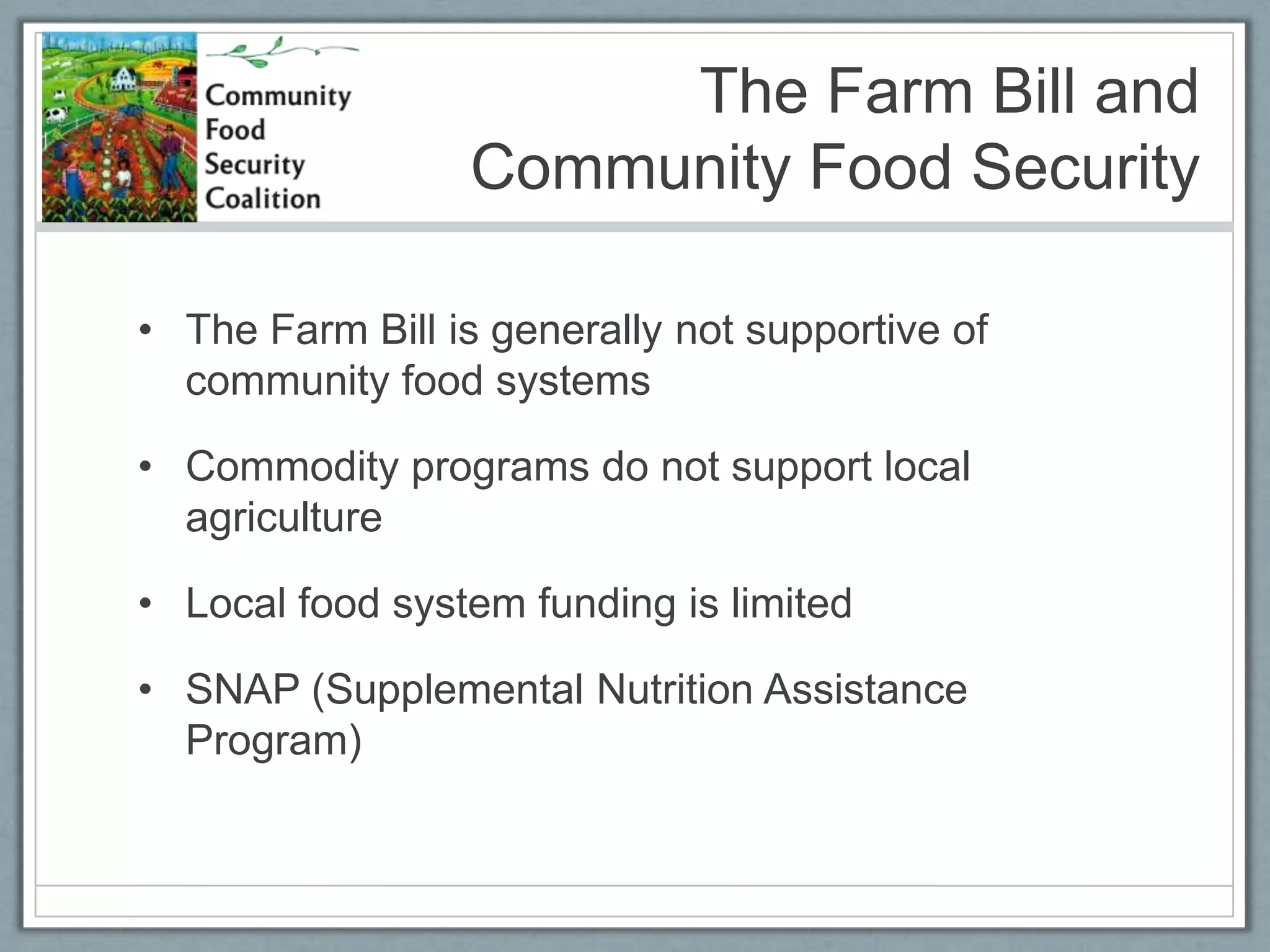 Community
Food
Security
Coalition

The Farm Bill and
Community Food Security

• The Farm Bill is generally not supportive of community food systems

• Commodity programs do not support local agriculture

• Local food system funding is limited

• SNAP (Supplemental Nutrition Assistance Program)